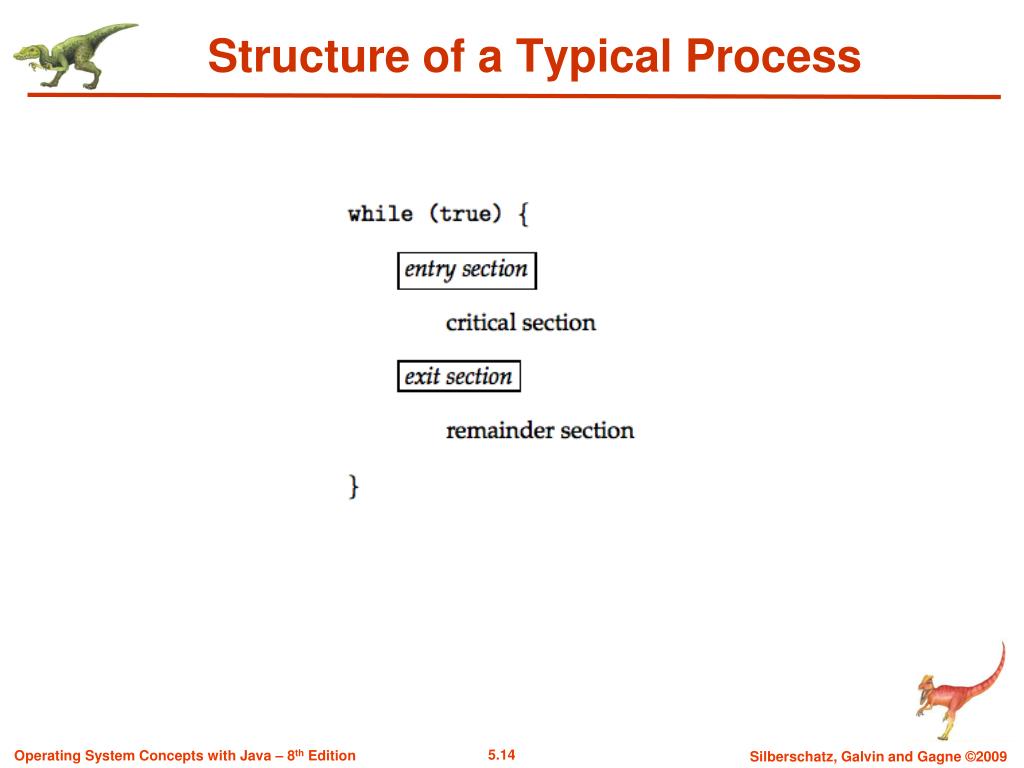 Structure of a Typical Process

while (true) {

entry section

critical section

exit section

remainder section

}

Operating System Concepts with Java – 8$^{th}$ Edition

5.14

Silberschatz, Galvin and Gagne ©2009